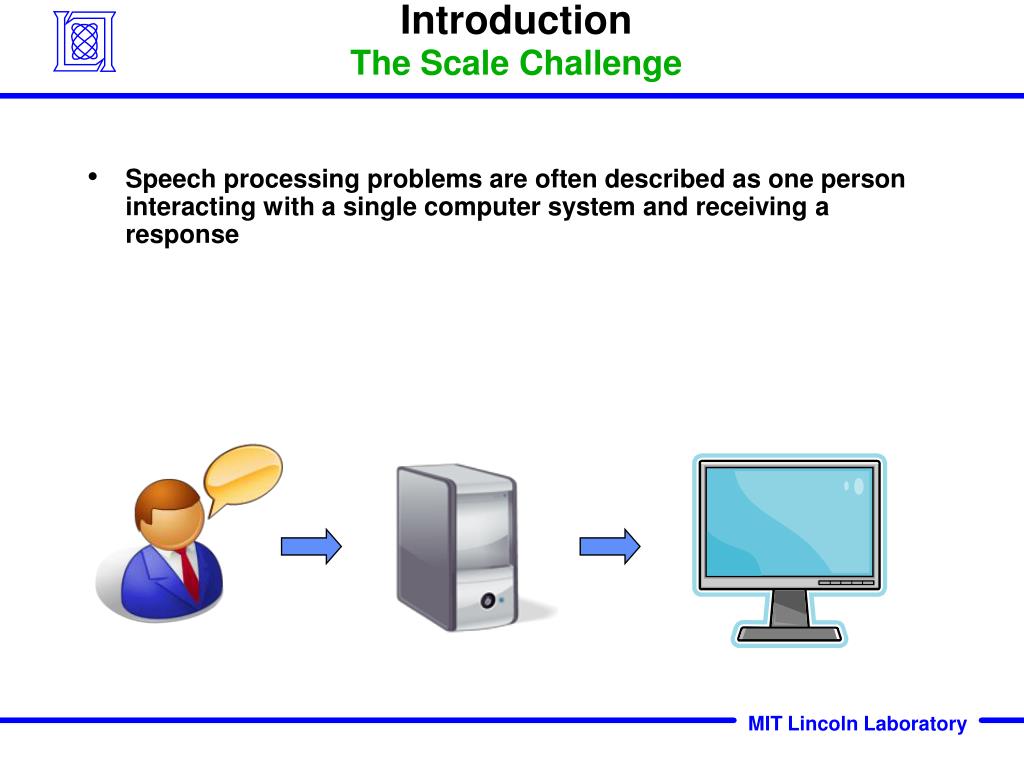 Introduction
The Scale Challenge

• Speech processing problems are often described as one person interacting with a single computer system and receiving a response

MIT Lincoln Laboratory